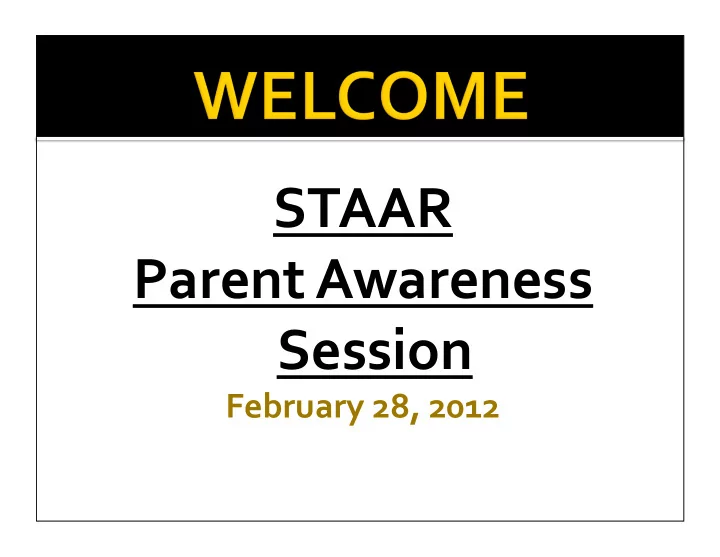 WELCOME

STAAR
Parent Awareness
Session

February 28, 2012